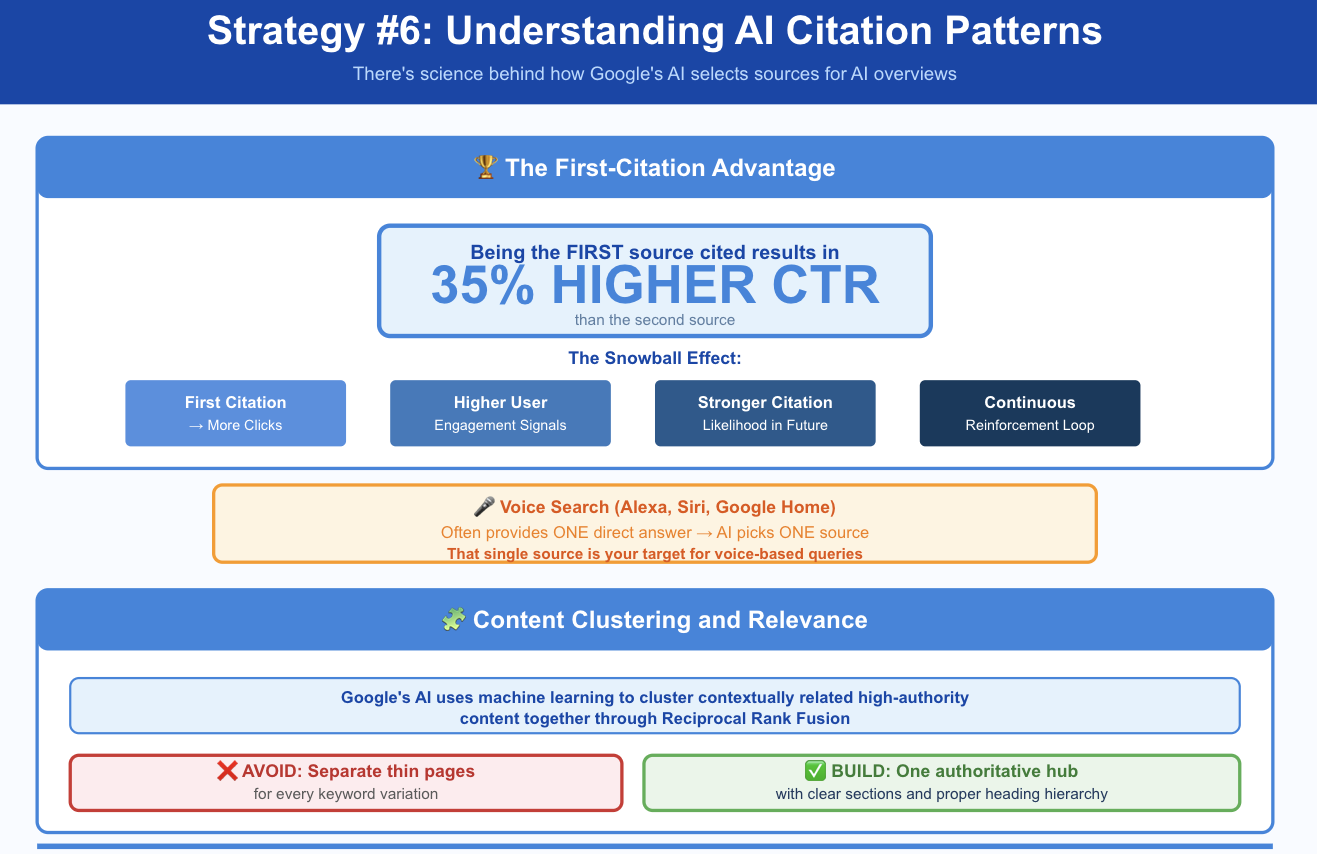 Strategy #6: Understanding AI Citation Patterns

There's science behind how Google's AI selects sources for AI overviews

🏆 The First-Citation Advantage

Being the FIRST source cited results in
35% HIGHER CTR
than the second source

The Snowball Effect:

First Citation
→ More Clicks

Higher User
Engagement Signals

Stronger Citation
Likelihood in Future

Continuous
Reinforcement Loop

🎤 Voice Search (Alexa, Siri, Google Home)
Often provides ONE direct answer → AI picks ONE source
That single source is your target for voice-based queries

🧩 Content Clustering and Relevance

Google's AI uses machine learning to cluster contextually related high-authority content together through Reciprocal Rank Fusion

❌ AVOID: Separate thin pages
for every keyword variation

✅ BUILD: One authoritative hub
with clear sections and proper heading hierarchy